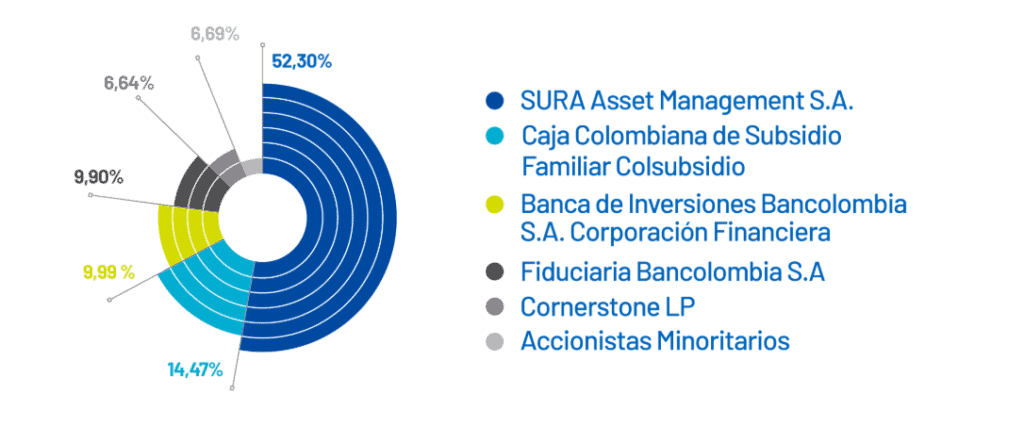 6,69%

52,30%

6,64%

9,90%

9,99 %

14,47%

SURA Asset Management S.A.

Caja Colombiana de Subsidio Familiar Colsubsidio

Banca de Inversiones Bancolombia S.A. Corporación Financiera

Fiduciaria Bancolombia S.A

Cornerstone LP

Accionistas Minoritarios